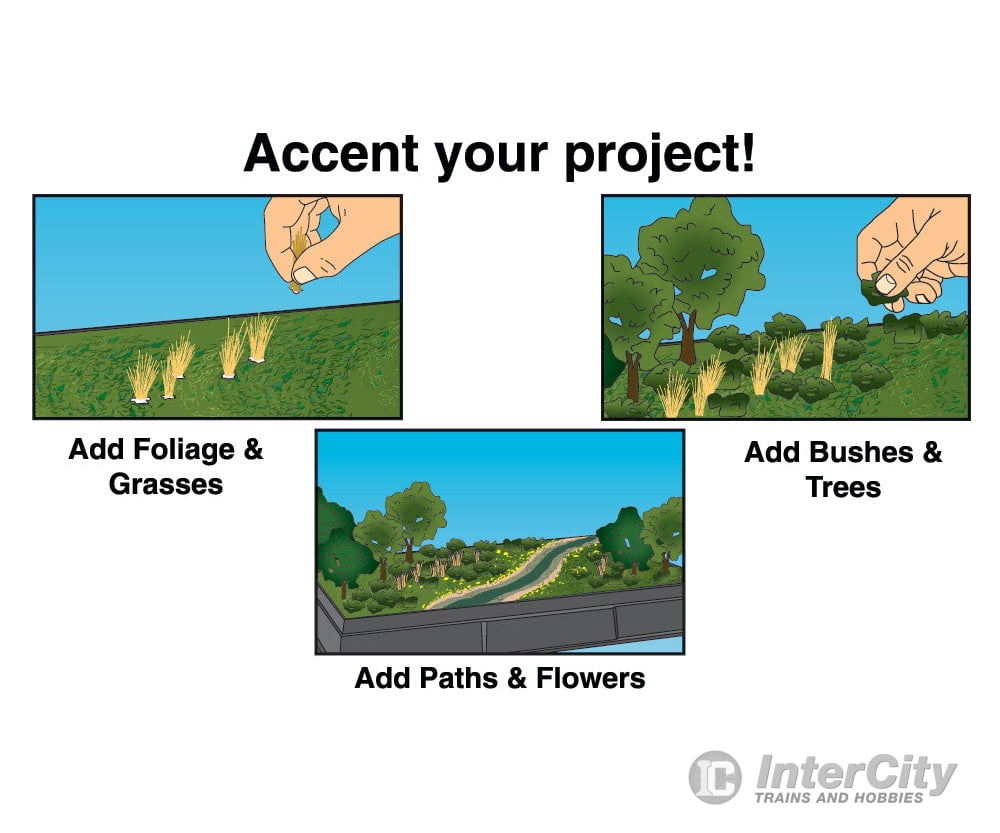 Accent your project!

Add Foliage & Grasses

Add Bushes & Trees

Add Paths & Flowers

IC InterCity TRAINS AND HOBBIES